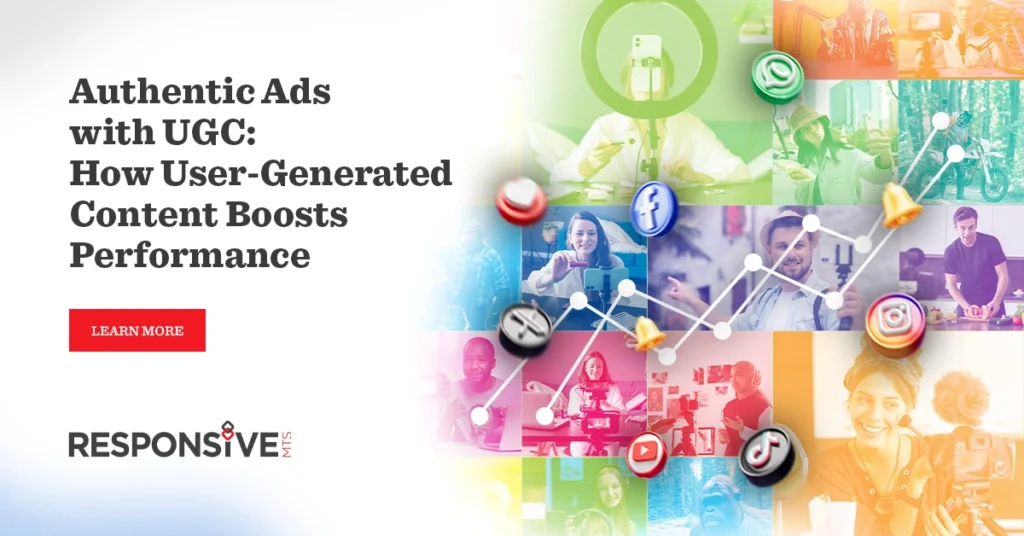 Authentic Ads with UGC: How User-Generated Content Boosts Performance

LEARN MORE

RESPONSIVE MTS